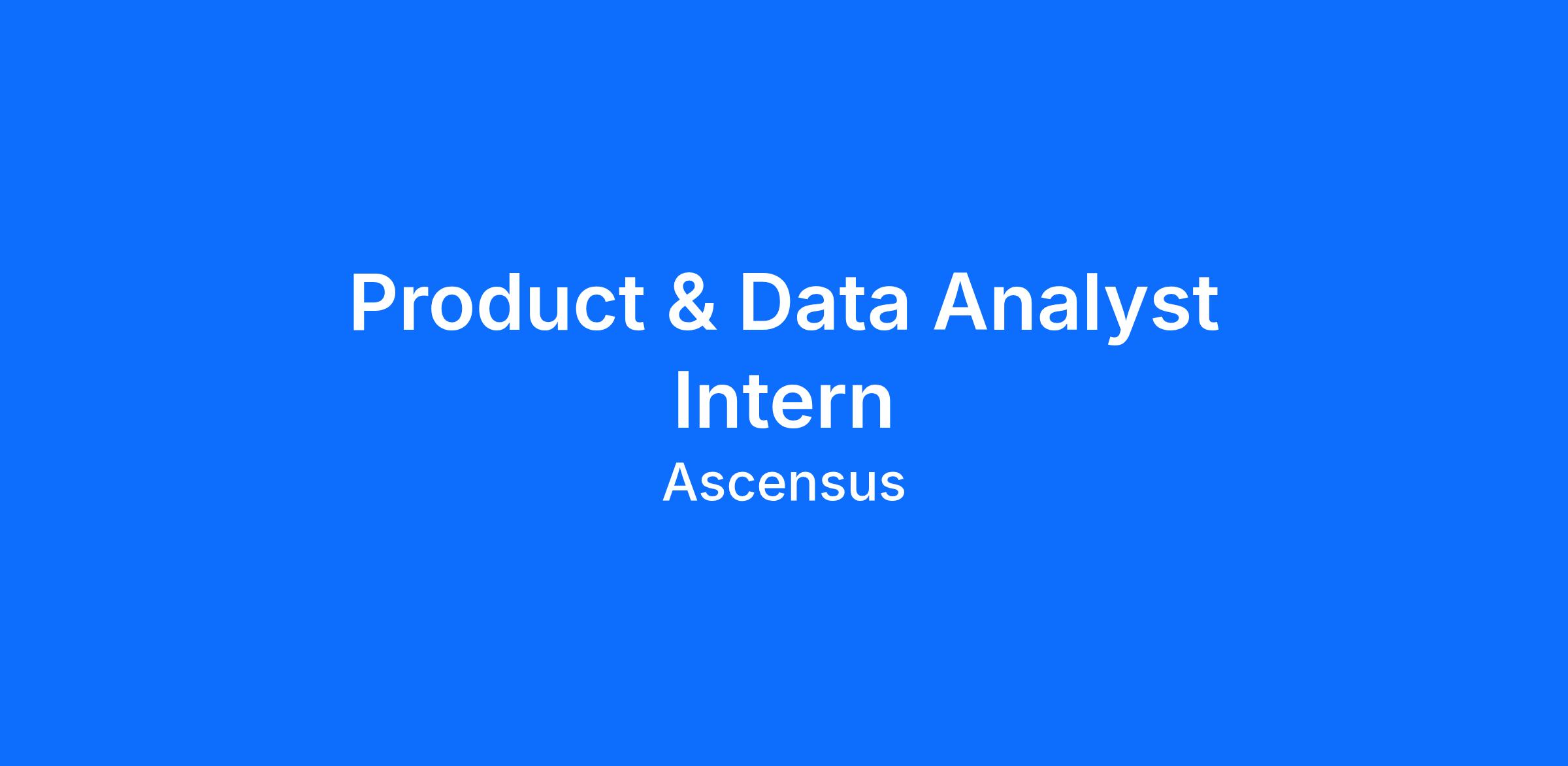 Product & Data Analyst Intern

Ascensus